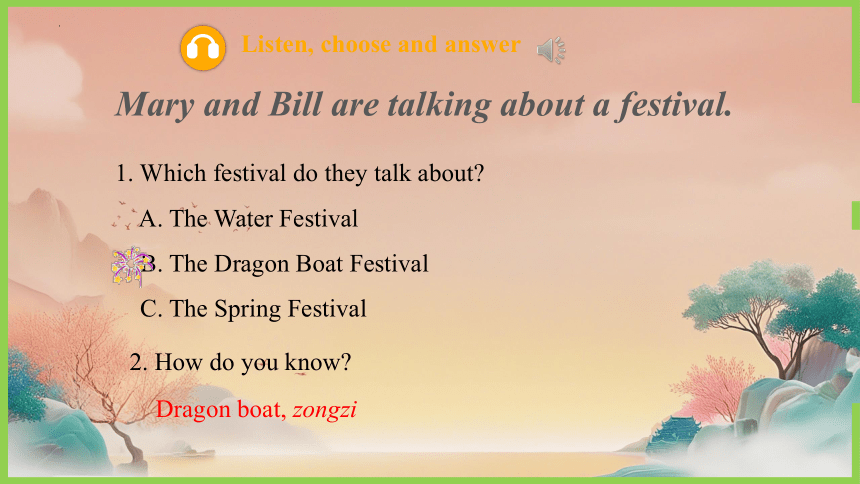 Listen, choose and answer

Mary and Bill are talking about a festival.

1. Which festival do they talk about?

A. The Water Festival

B. The Dragon Boat Festival

C. The Spring Festival

2. How do you know?

Dragon boat, zongzi